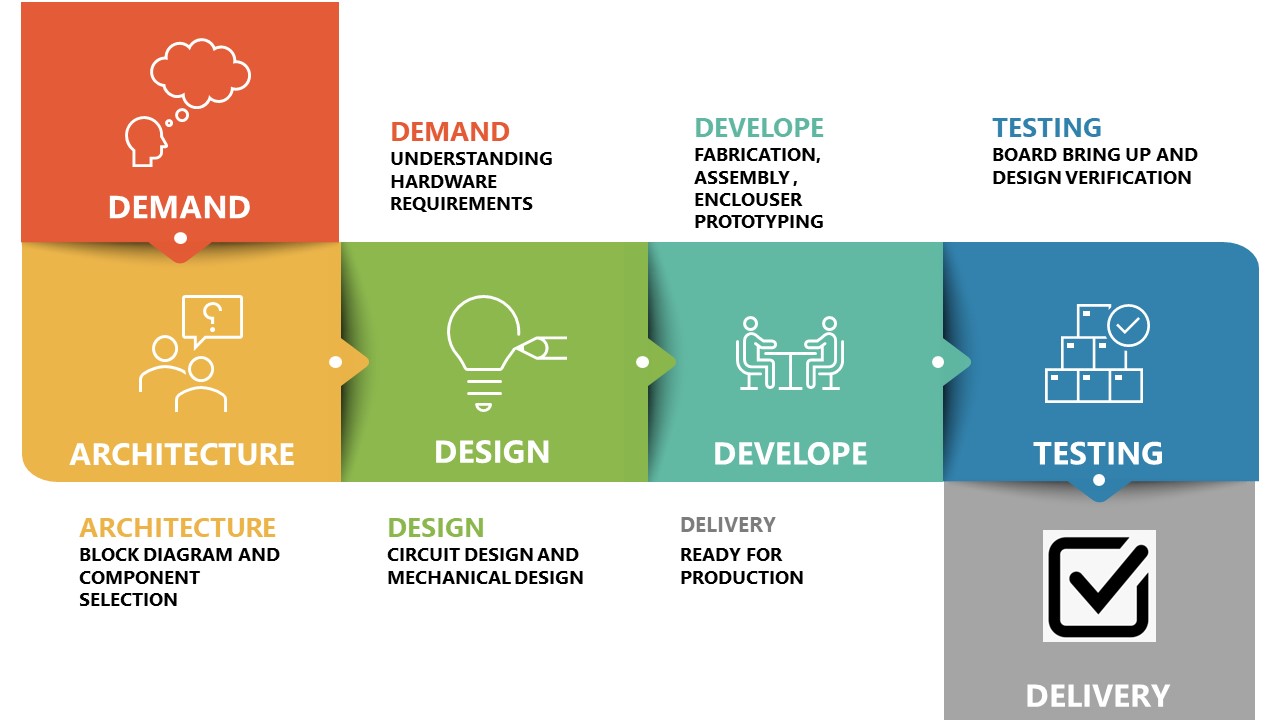 DEMAND

DEMAND
UNDERSTANDING HARDWARE REQUIREMENTS

DEVELOPE
FABRICATION, ASSEMBLY , ENCLOUSER PROTOTYPING

TESTING
BOARD BRING UP AND DESIGN VERIFICATION

ARCHITECTURE

DESIGN

DEVELOPE

TESTING

ARCHITECTURE
BLOCK DIAGRAM AND COMPONENT SELECTION

DESIGN
CIRCUIT DESIGN AND MECHANICAL DESIGN

DELIVERY
READY FOR PRODUCTION

DELIVERY